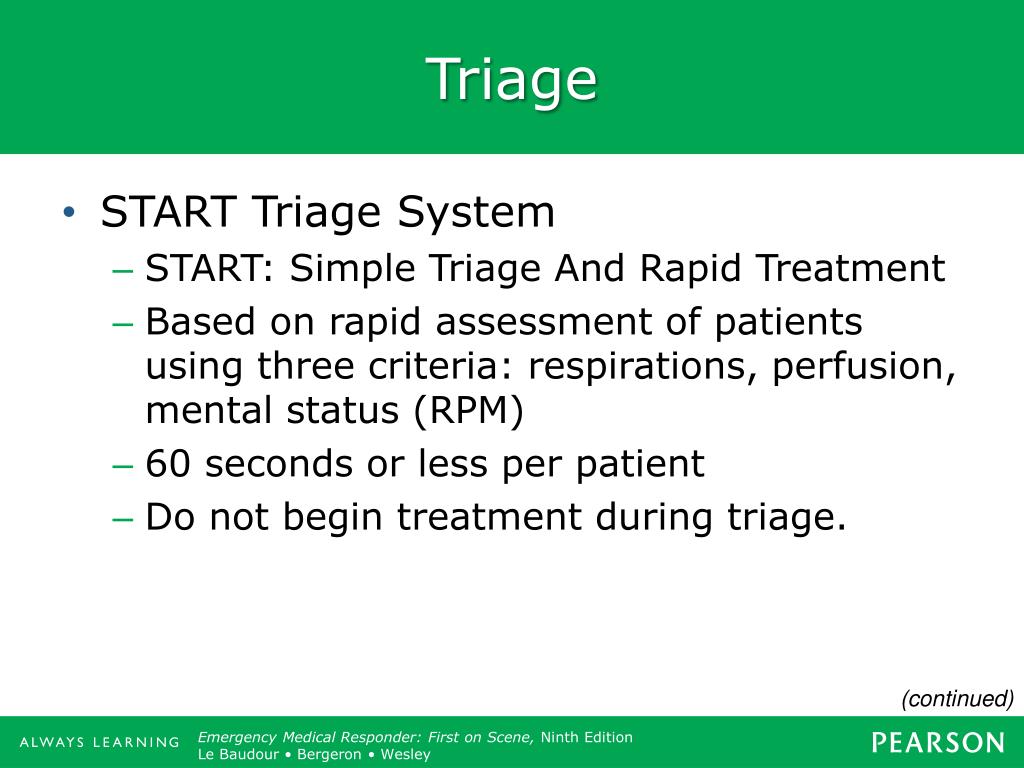 Triage

• START Triage System
– START: Simple Triage And Rapid Treatment
– Based on rapid assessment of patients using three criteria: respirations, perfusion, mental status (RPM)
– 60 seconds or less per patient
– Do not begin treatment during triage.

(continued)

ALWAYS LEARNING

Emergency Medical Responder: First on Scene, Ninth Edition
Le Baudour • Bergeron • Wesley

PEARSON